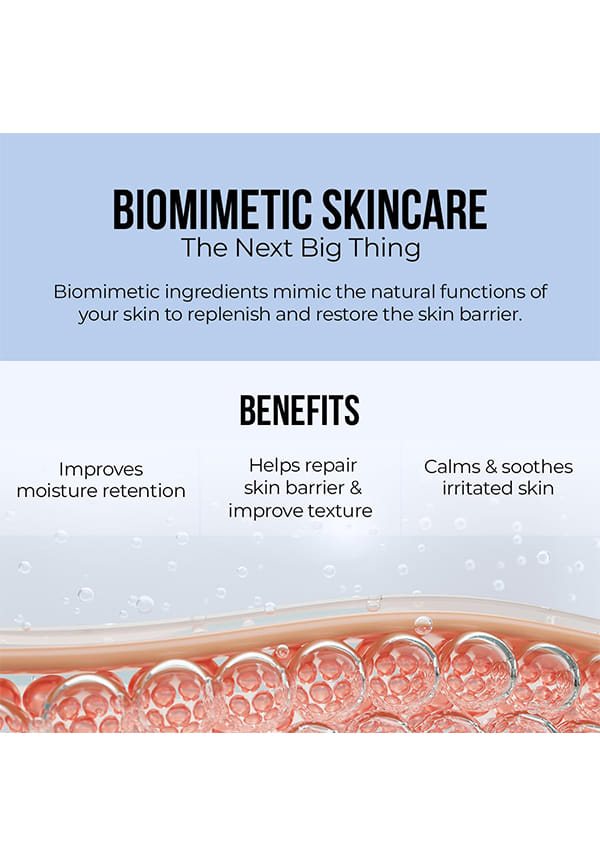 BIOMIMETIC SKINCARE
The Next Big Thing

Biomimetic ingredients mimic the natural functions of your skin to replenish and restore the skin barrier.

BENEFITS

Improves moisture retention

Helps repair skin barrier & improve texture

Calms & soothes irritated skin